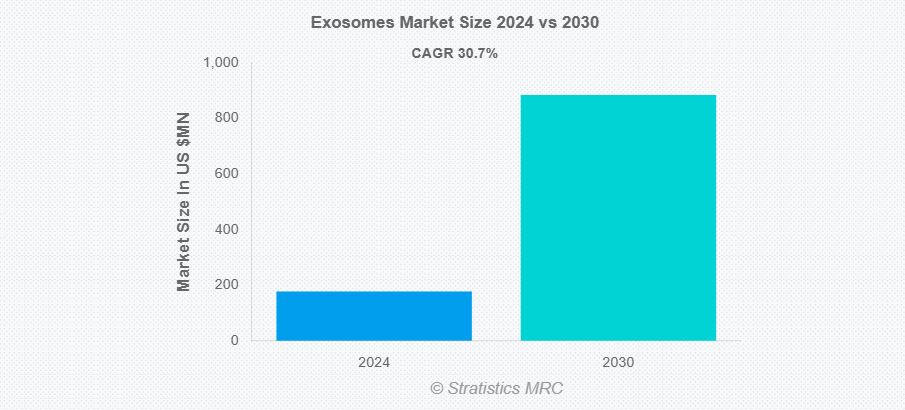 Exosomes Market Size 2024 vs 2030

CAGR 30.7%

Market Size In US $MN

1,000
800
600
400
200
0

2024
2030

© Stratistics MRC